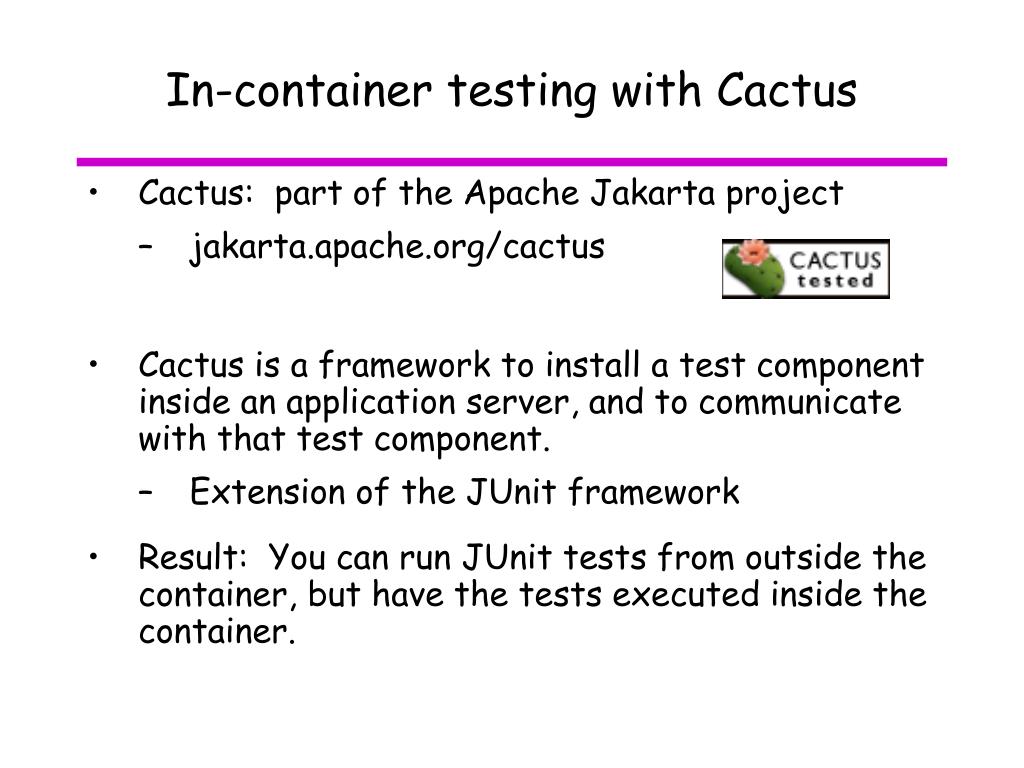 In-container testing with Cactus

• Cactus: part of the Apache Jakarta project

– jakarta.apache.org/cactus

CACTUS tested

• Cactus is a framework to install a test component inside an application server, and to communicate with that test component.

– Extension of the JUnit framework

• Result: You can run JUnit tests from outside the container, but have the tests executed inside the container.